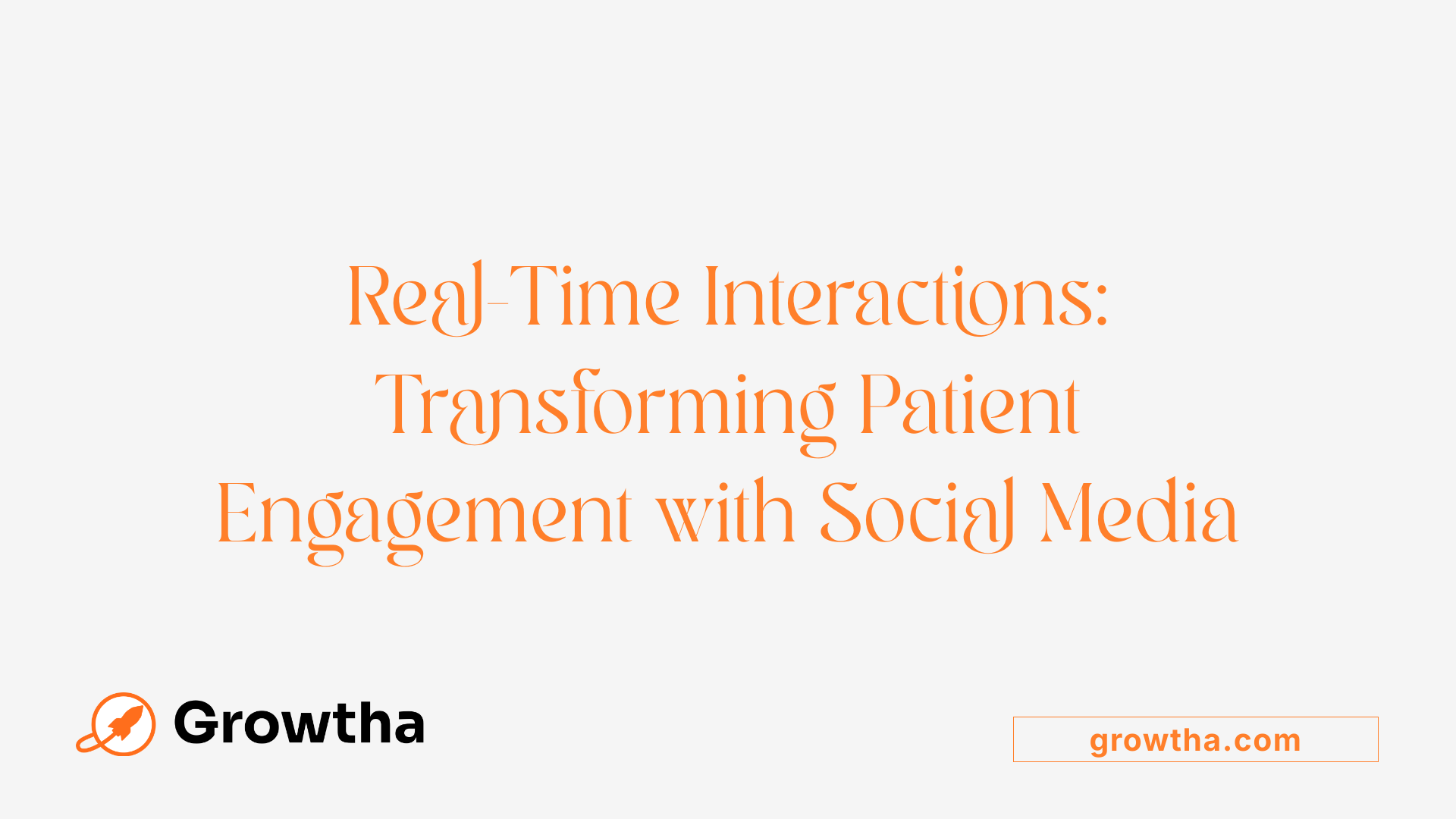 Real-Time Interactions: Transforming Patient Engagement with Social Media

Growtha

growtha.com